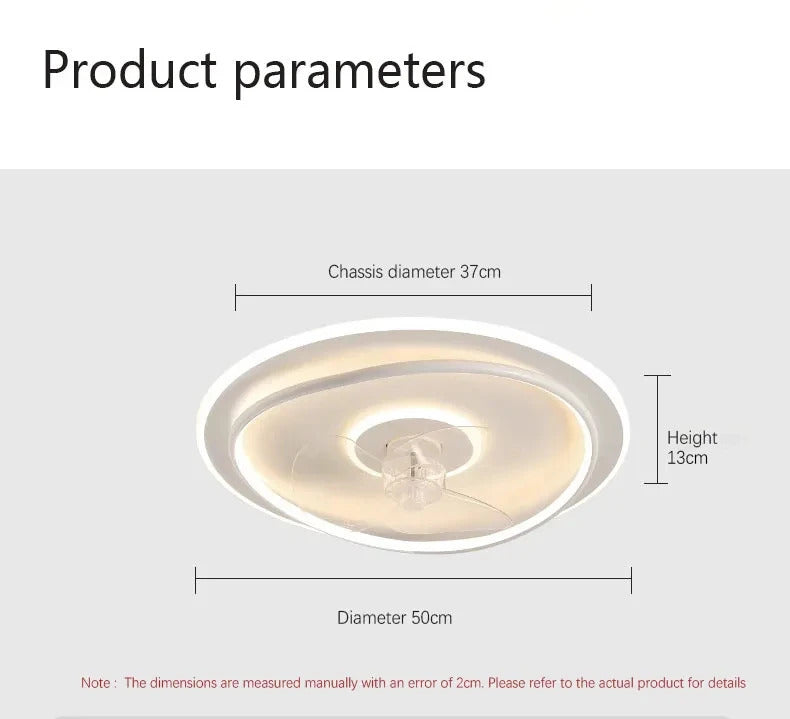 Product parameters

Chassis diameter 37cm

Height 13cm

Diameter 50cm

Note : The dimensions are measured manually with an error of 2cm. Please refer to the actual product for details